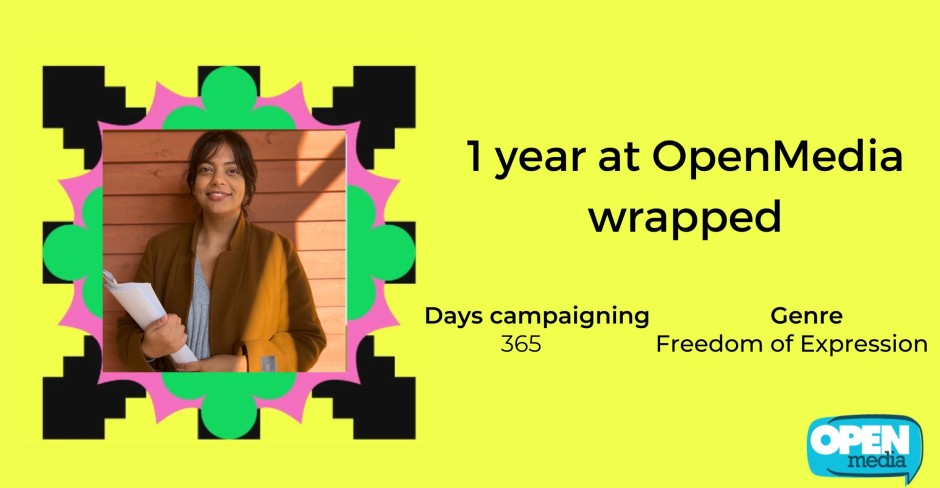 1 year at OpenMedia wrapped

Days campaigning
365

Genre
Freedom of Expression

OPEN media